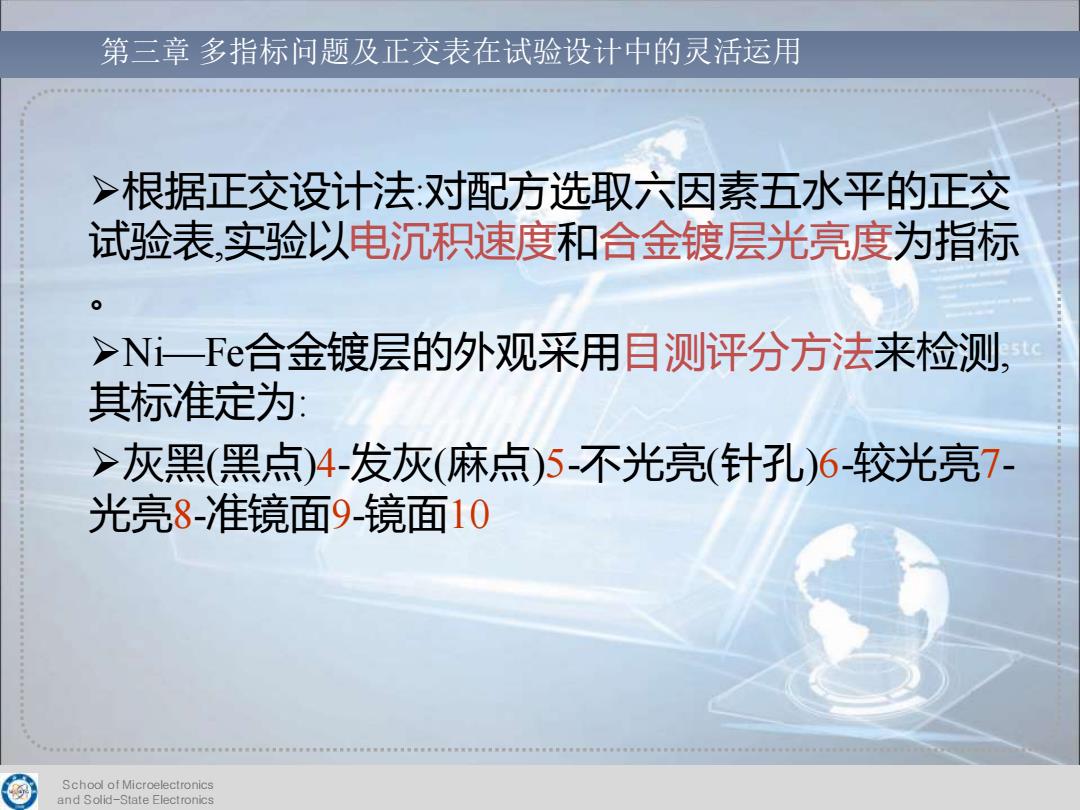 第三章 多指标问题及正交表在试验设计中的灵活运用

➢根据正交设计法:对配方选取六因素五水平的正交试验表,实验以电沉积速度和合金镀层光亮度为指标。

➢Ni—Fe合金镀层的外观采用目测评分方法来检测,其标准定为:

➢灰黑(黑点)4-发灰(麻点)5-不光亮(针孔)6-较光亮7-光亮8-准镜面9-镜面10

School of Microelectronics and Solid-State Electronics